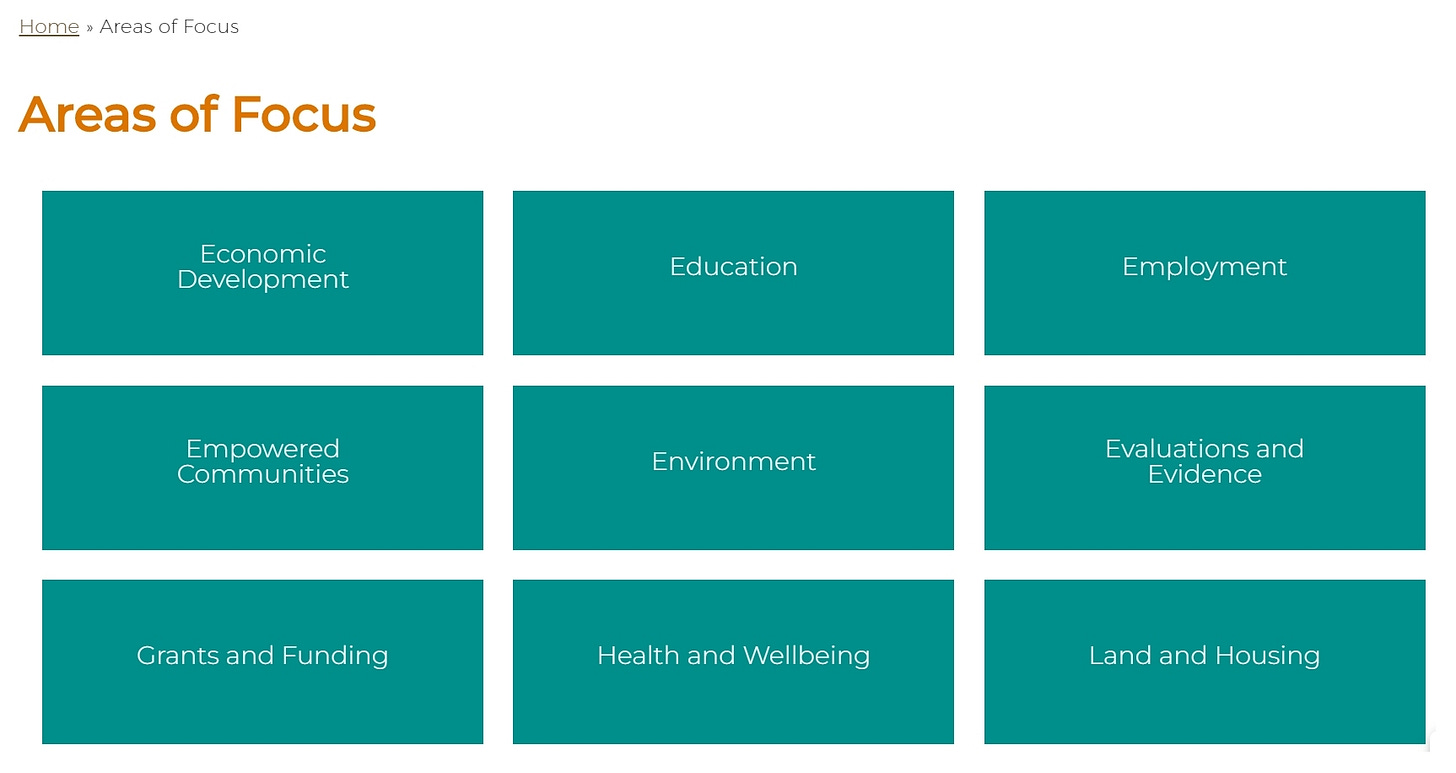 Home » Areas of Focus

Areas of Focus

Economic Development

Education

Employment

Empowered Communities

Environment

Evaluations and Evidence

Grants and Funding

Health and Wellbeing

Land and Housing